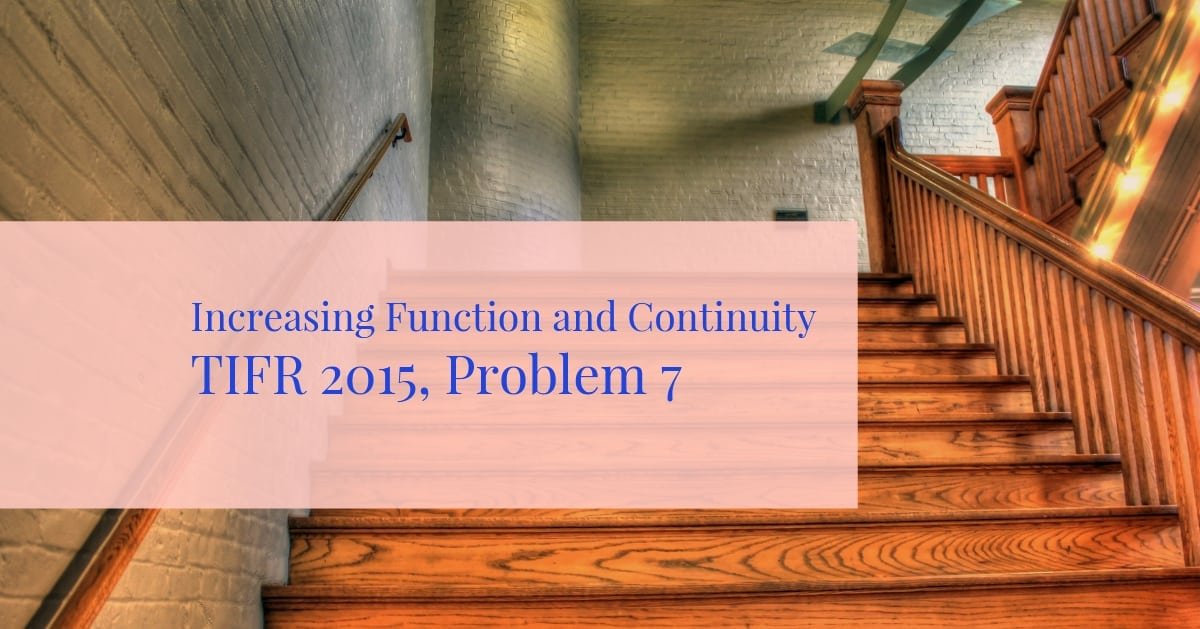 Increasing Function and Continuity
TIFR 2015, Problem 7